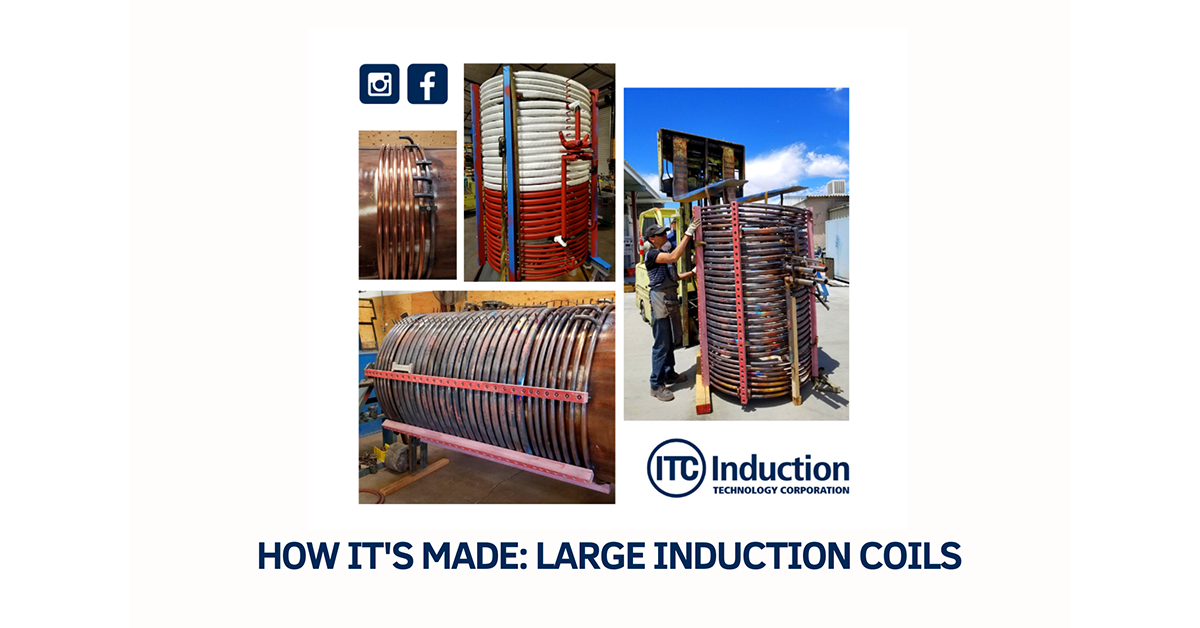 ITC Induction
TECHNOLOGY CORPORATION

HOW IT'S MADE: LARGE INDUCTION COILS